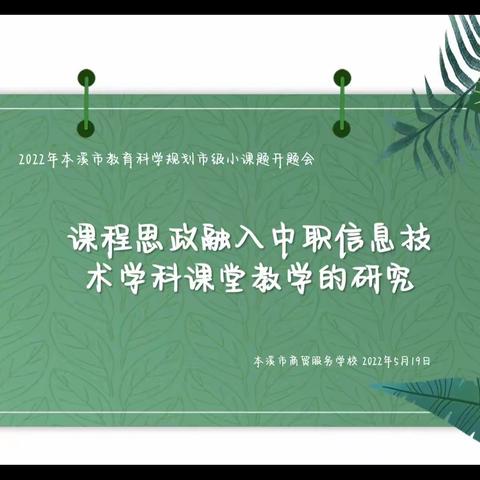 2022年本溪市教育科学规划市级小课题开题会

课程思政融入中职信息技术学科课堂教学的研究

本溪市商贸服务学校 2022年5月19日